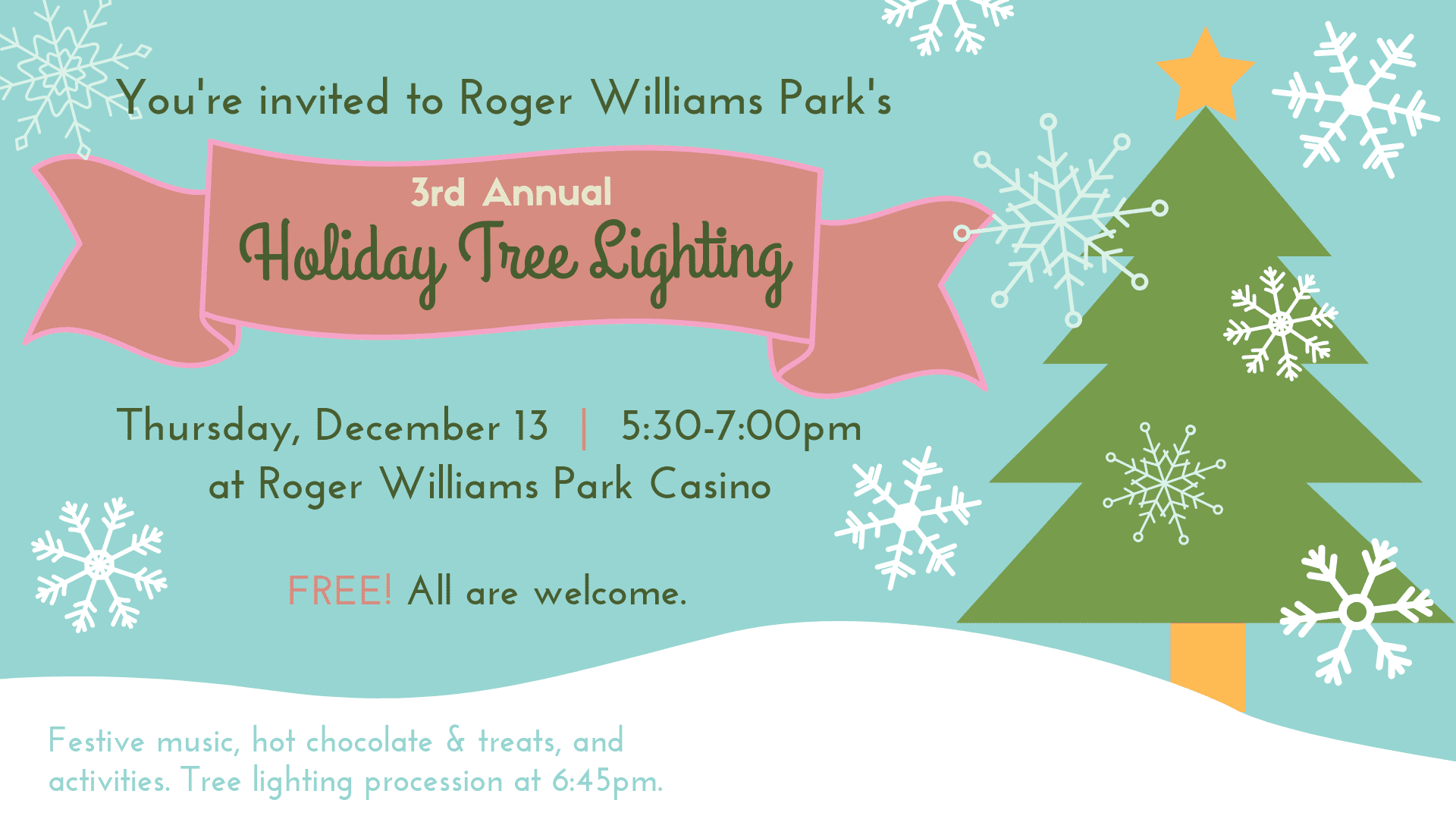 You're invited to Roger Williams Park's

3rd Annual
Holiday Tree Lighting

Thursday, December 13 | 5:30-7:00pm
at Roger Williams Park Casino

FREE! All are welcome.

Festive music, hot chocolate & treats, and activities. Tree lighting procession at 6:45pm.